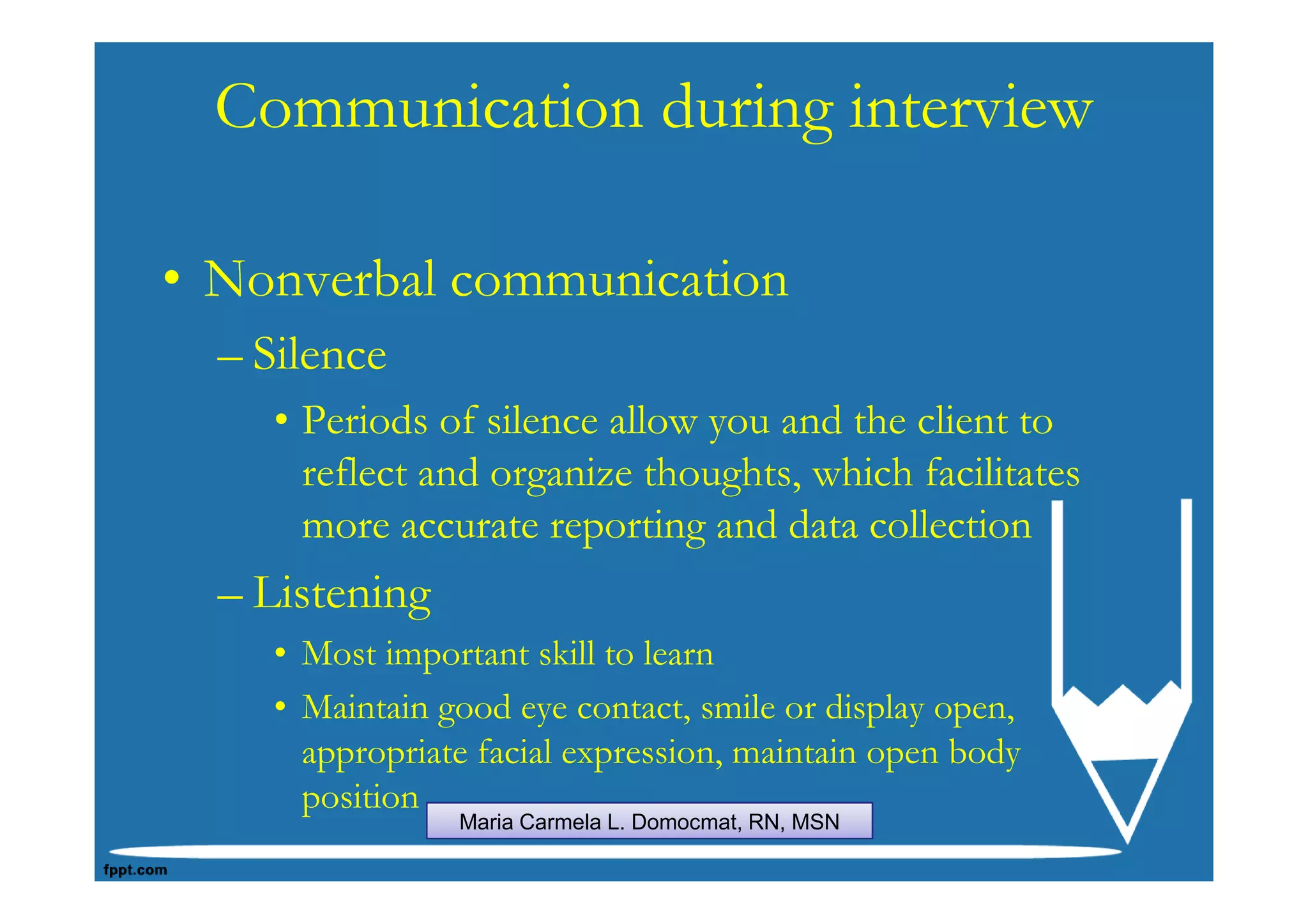 Communication during interview

• Nonverbal communication

– Silence

• Periods of silence allow you and the client to reflect and organize thoughts, which facilitates more accurate reporting and data collection

– Listening

• Most important skill to learn

• Maintain good eye contact, smile or display open, appropriate facial expression, maintain open body position

Maria Carmela L. Domocmat, RN, MSN

fppt.com